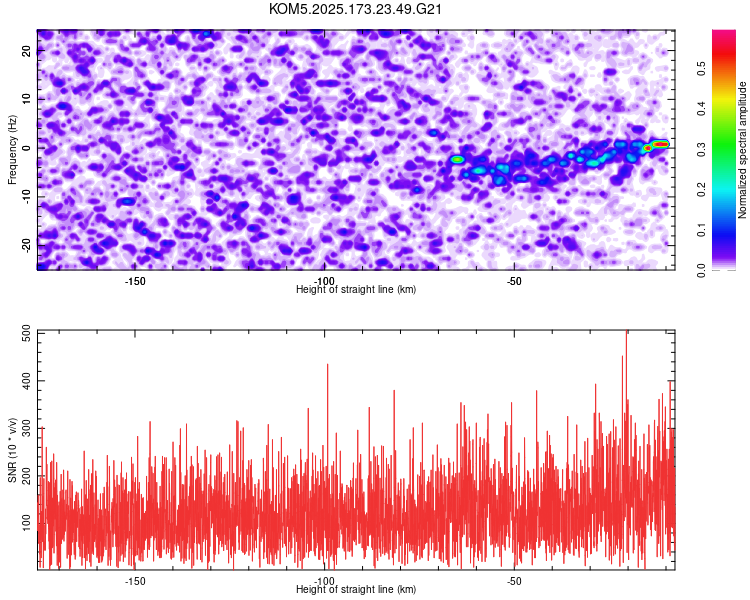 KOM5.2025.173.23.49.G21

Frequency (Hz)
20
10
0
-10
-20
-150
-100
-50
Height of straight line (km)

Normalized spectral amplitude
0.0
0.1
0.2
0.3
0.4
0.5

SNR (10 * v/v)
500
400
300
200
100
-150
-100
-50
Height of straight line (km)